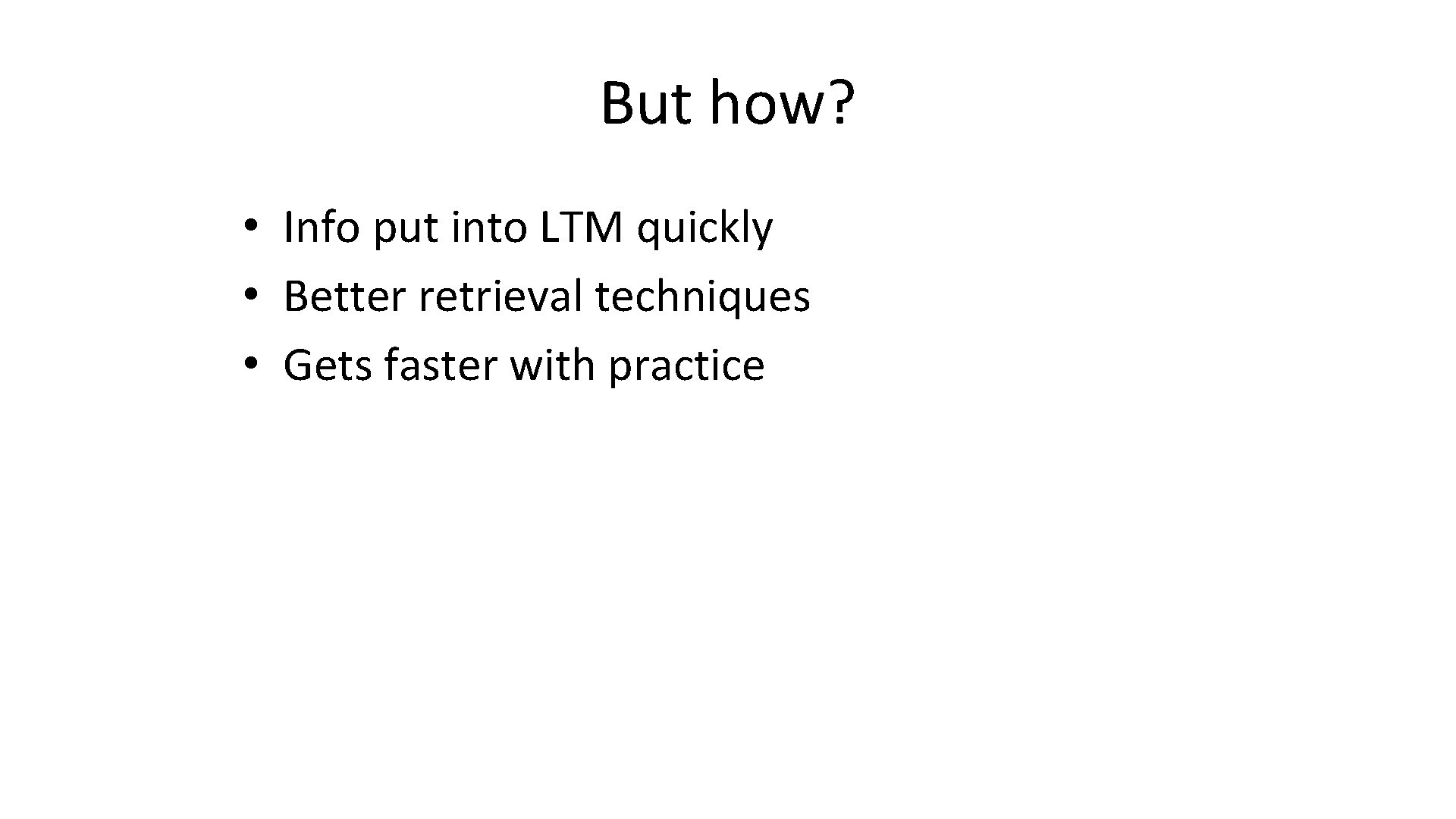 But how?

• Info put into LTM quickly
• Better retrieval techniques
• Gets faster with practice